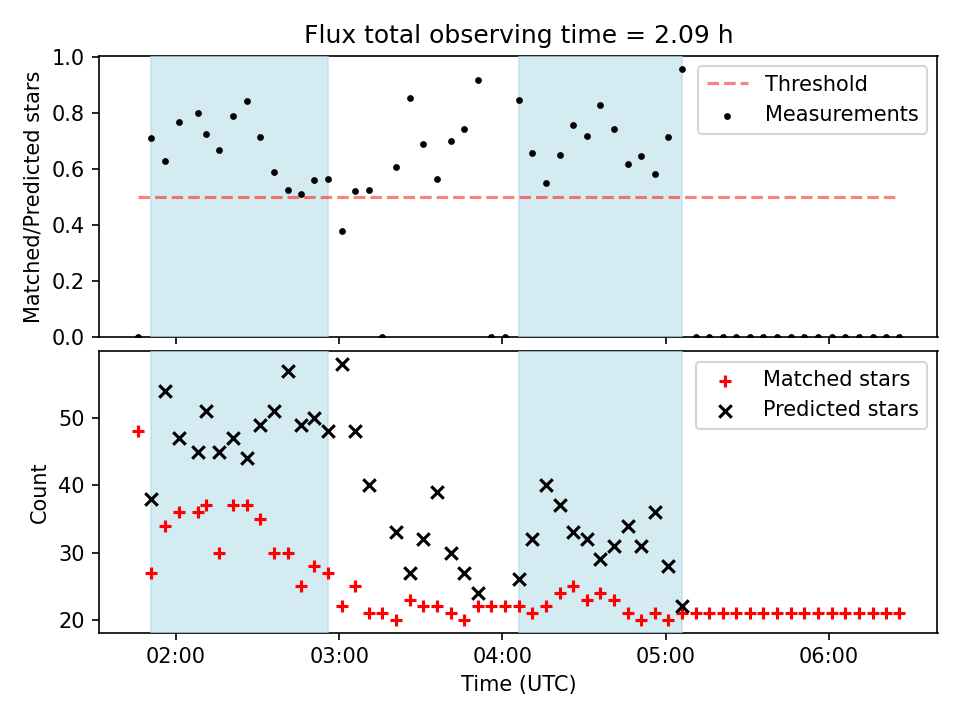 Flux total observing time = 2.09 h

Matched/Predicted stars

1.0
0.8
0.6
0.4
0.2
0.0

Threshold
Measurements

Count

50
40
30
20

Matched stars
Predicted stars

02:00
03:00
04:00
05:00
06:00

Time (UTC)